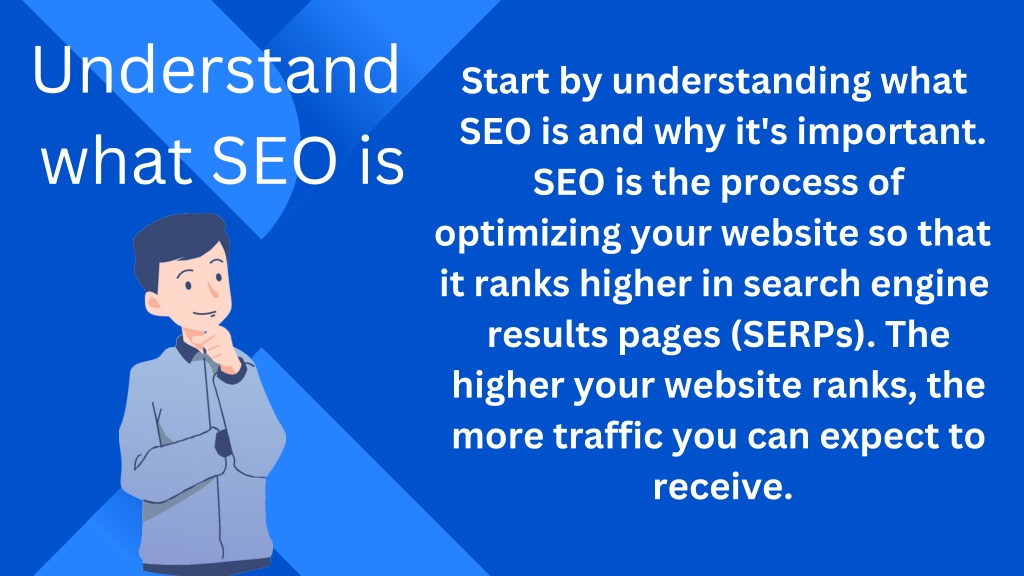 Understand what SEO is

Start by understanding what SEO is and why it's important. SEO is the process of optimizing your website so that it ranks higher in search engine results pages (SERPs). The higher your website ranks, the more traffic you can expect to receive.